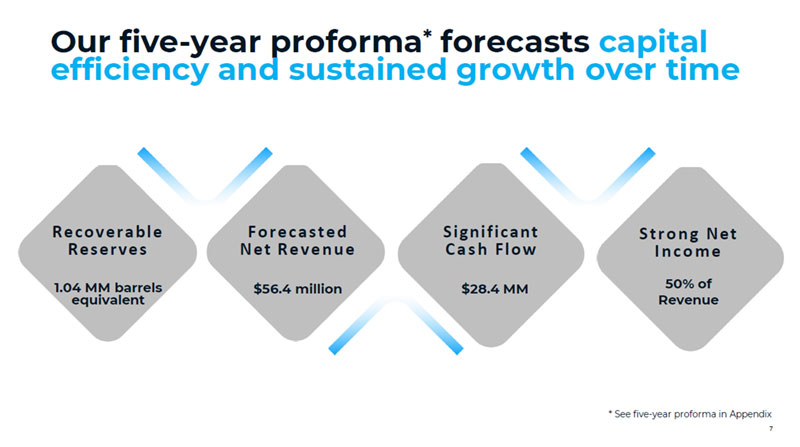 Our five-year proforma* forecasts capital efficiency and sustained growth over time

Recoverable Reserves

1.04 MM barrels equivalent

Forecasted Net Revenue

$56.4 million

Significant Cash Flow

$28.4 MM

Strong Net Income

50% of Revenue

* See five-year proforma in Appendix

7